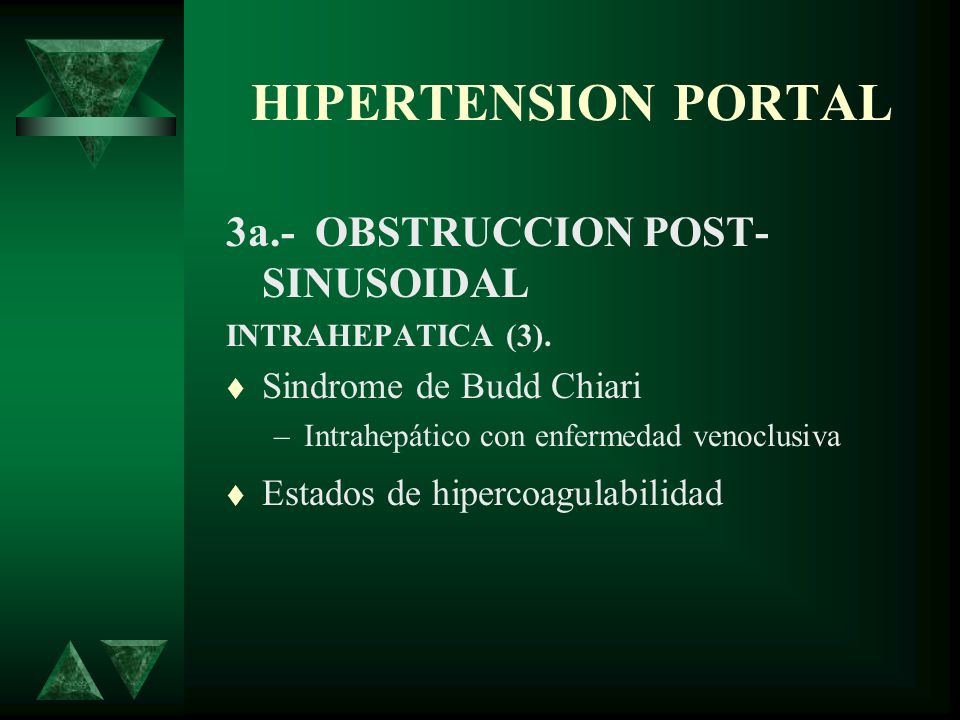 HIPERTENSION PORTAL

3a.- OBSTRUCCION POST-SINUSOIDAL

INTRAHEPATICA (3).

♦ Sindrome de Budd Chiari

– Intrahepático con enfermedad venoclusiva

♦ Estados de hipercoagulabilidad